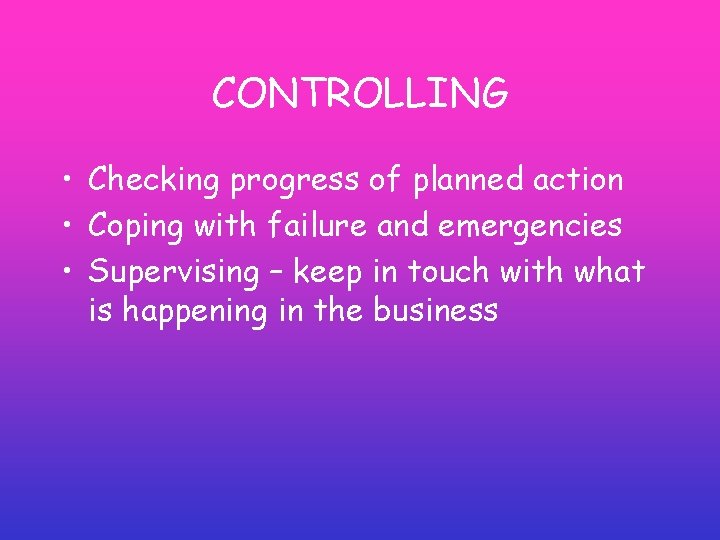 CONTROLLING

• Checking progress of planned action
• Coping with failure and emergencies
• Supervising – keep in touch with what is happening in the business